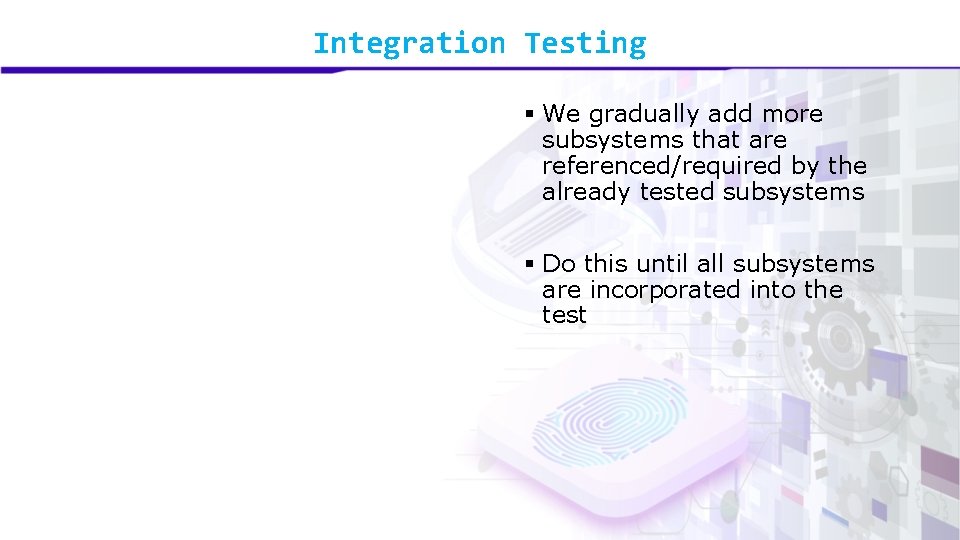 Integration Testing

▪ We gradually add more subsystems that are referenced/required by the already tested subsystems

▪ Do this until all subsystems are incorporated into the test